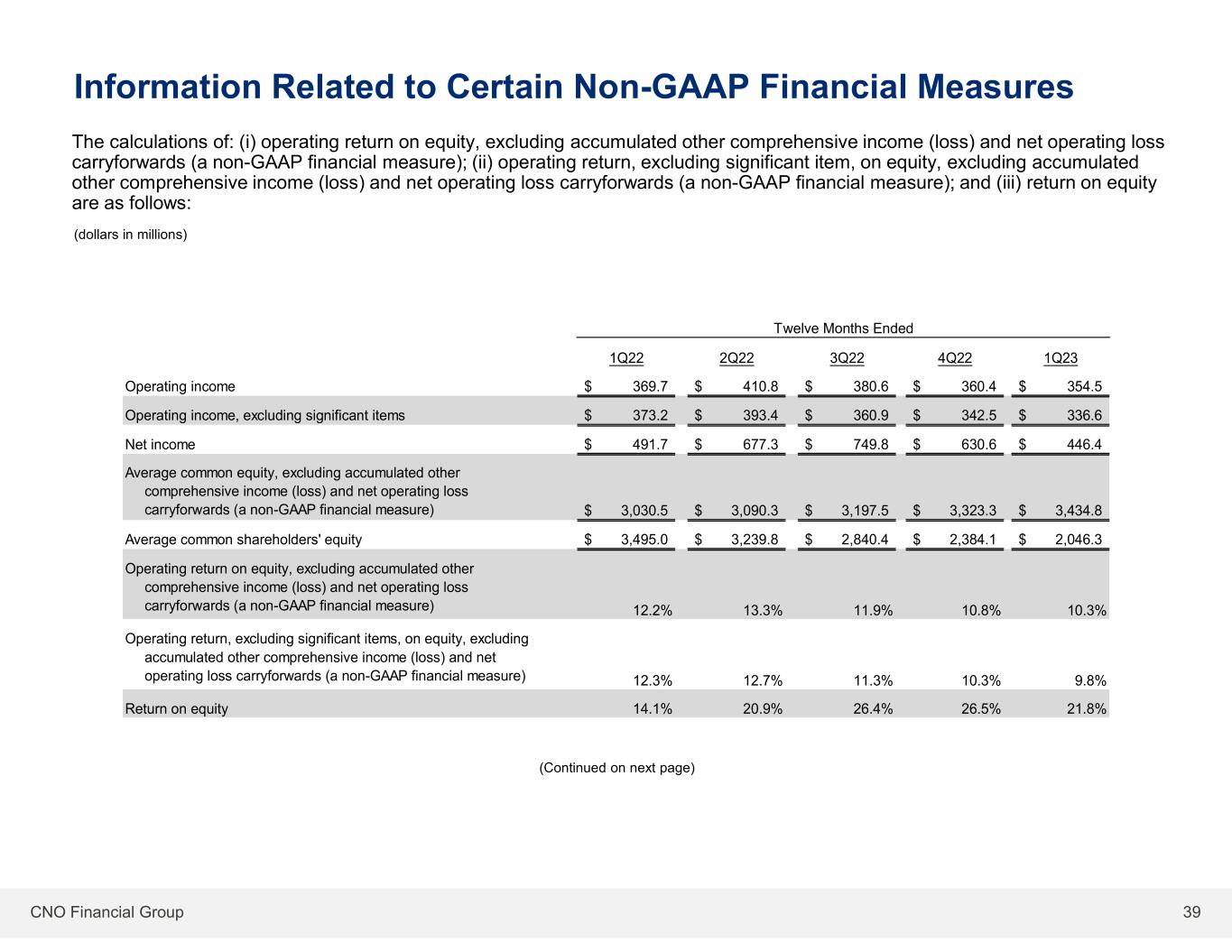 Information Related to Certain Non-GAAP Financial Measures

The calculations of: (i) operating return on equity, excluding accumulated other comprehensive income (loss) and net operating loss carryforwards (a non-GAAP financial measure); (ii) operating return, excluding significant item, on equity, excluding accumulated other comprehensive income (loss) and net operating loss carryforwards (a non-GAAP financial measure); and (iii) return on equity are as follows:

(dollars in millions)

Twelve Months Ended

| | 1Q22 | 2Q22 | 3Q22 | 4Q22 | 1Q23 |
|---|---|---|---|---|---|
| Operating income | $ 369.7 | $ 410.8 | $ 380.6 | $ 360.4 | $ 354.5 |
| Operating income, excluding significant items | $ 373.2 | $ 393.4 | $ 360.9 | $ 342.5 | $ 336.6 |
| Net income | $ 491.7 | $ 677.3 | $ 749.8 | $ 630.6 | $ 446.4 |
| Average common equity, excluding accumulated other comprehensive income (loss) and net operating loss carryforwards (a non-GAAP financial measure) | $ 3,030.5 | $ 3,090.3 | $ 3,197.5 | $ 3,323.3 | $ 3,434.8 |
| Average common shareholders' equity | $ 3,495.0 | $ 3,239.8 | $ 2,840.4 | $ 2,384.1 | $ 2,046.3 |
| Operating return on equity, excluding accumulated other comprehensive income (loss) and net operating loss carryforwards (a non-GAAP financial measure) | 12.2% | 13.3% | 11.9% | 10.8% | 10.3% |
| Operating return, excluding significant items, on equity, excluding accumulated other comprehensive income (loss) and net operating loss carryforwards (a non-GAAP financial measure) | 12.3% | 12.7% | 11.3% | 10.3% | 9.8% |
| Return on equity | 14.1% | 20.9% | 26.4% | 26.5% | 21.8% |

(Continued on next page)

CNO Financial Group 39